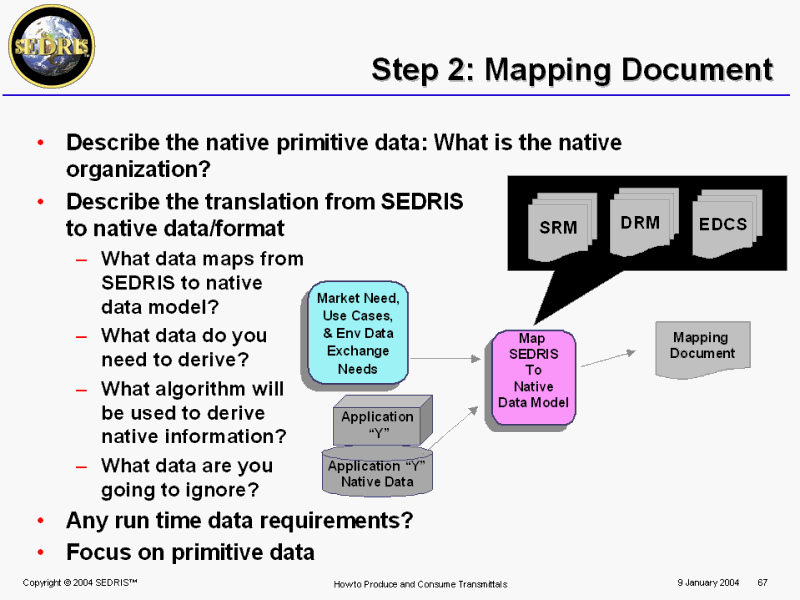 SEDRIS

Step 2: Mapping Document

• Describe the native primitive data: What is the native organization?
• Describe the translation from SEDRIS to native data/format
– What data maps from SEDRIS to native data model?
– What data do you need to derive?
– What algorithm will be used to derive native information?
– What data are you going to ignore?
• Any run time data requirements?
• Focus on primitive data

SRM
DRM
EDCS

Market Need, Use Cases, & Env Data Exchange Needs

Map SEDRIS To Native Data Model

Mapping Document

Application "Y"

Application "Y" Native Data

Copyright © 2004 SEDRIS™
How to Produce and Consume Transmittals
9 January 2004
67